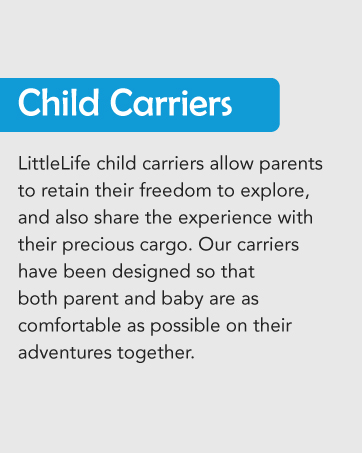 Child Carriers

LittleLife child carriers allow parents to retain their freedom to explore, and also share the experience with their precious cargo. Our carriers have been designed so that both parent and baby are as comfortable as possible on their adventures together.